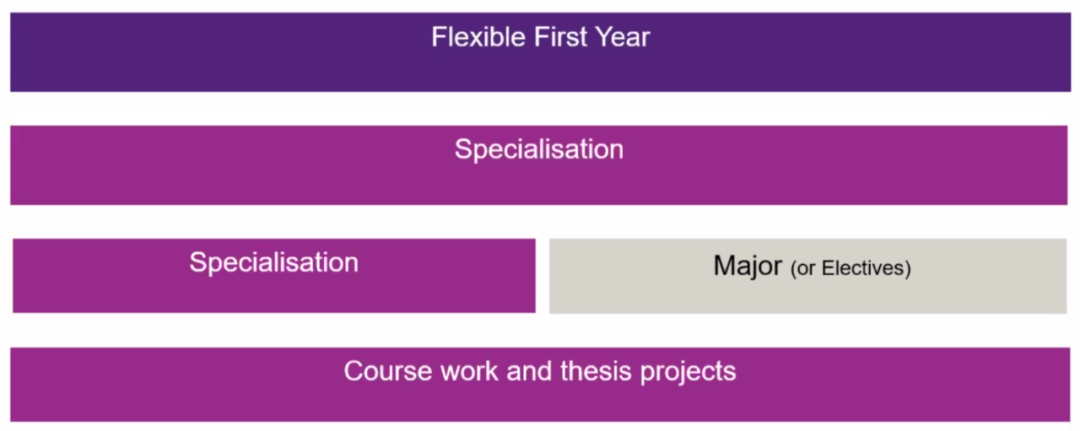 Flexible First Year

Specialisation

Specialisation

Major (or Electives)

Course work and thesis projects